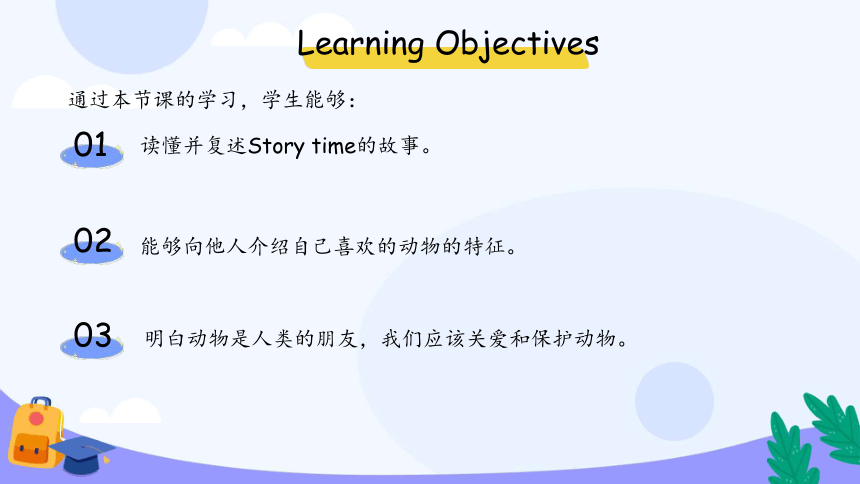 Learning Objectives

通过本节课的学习，学生能够：

01 读懂并复述Story time的故事。

02 能够向他人介绍自己喜欢的动物的特征。

03 明白动物是人类的朋友，我们应该关爱和保护动物。